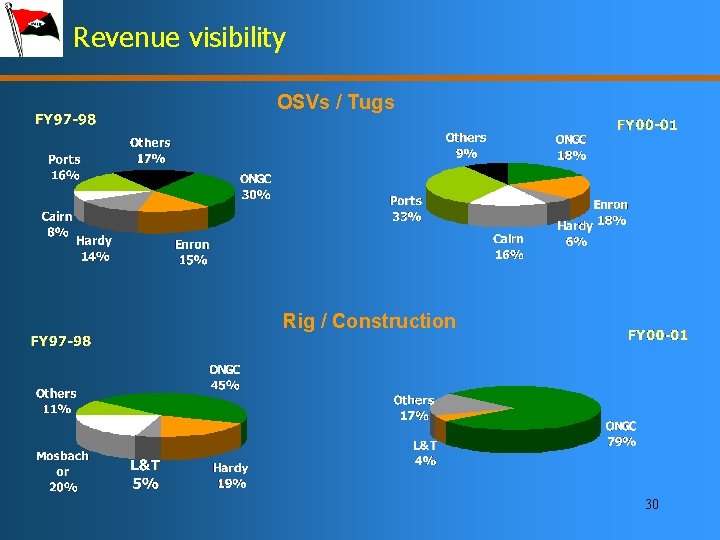 Revenue visibility

OSVs / Tugs

FY97-98

Others 17%

Ports 16%

ONGC 30%

Cairn 8%

Hardy 14%

Enron 15%

FY00-01

Others 9%

ONGC 18%

Ports 33%

Enron 18%

Hardy 6%

Cairn 16%

Rig / Construction

FY97-98

ONGC 45%

Others 11%

Mosbach or 20%

L&T 5%

Hardy 19%

FY00-01

Others 17%

L&T 4%

ONGC 79%

30